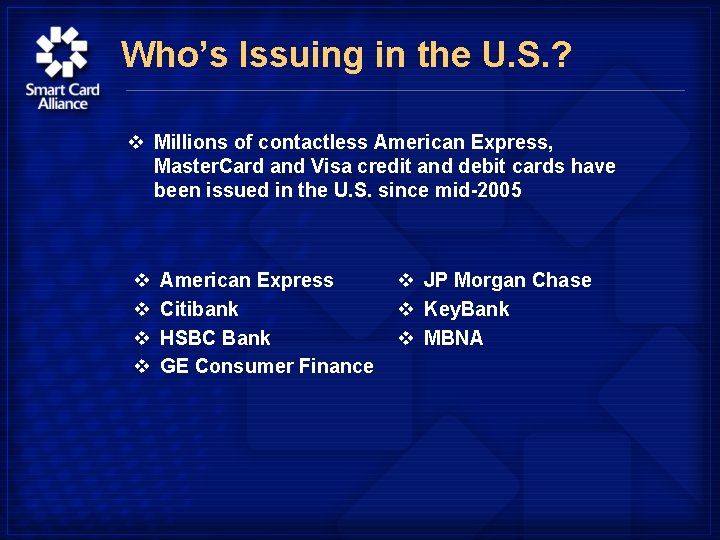 Smart Card Alliance

Who's Issuing in the U.S.?

❖ Millions of contactless American Express, MasterCard and Visa credit and debit cards have been issued in the U.S. since mid-2005

❖ American Express
❖ Citibank
❖ HSBC Bank
❖ GE Consumer Finance

❖ JP Morgan Chase
❖ KeyBank
❖ MBNA